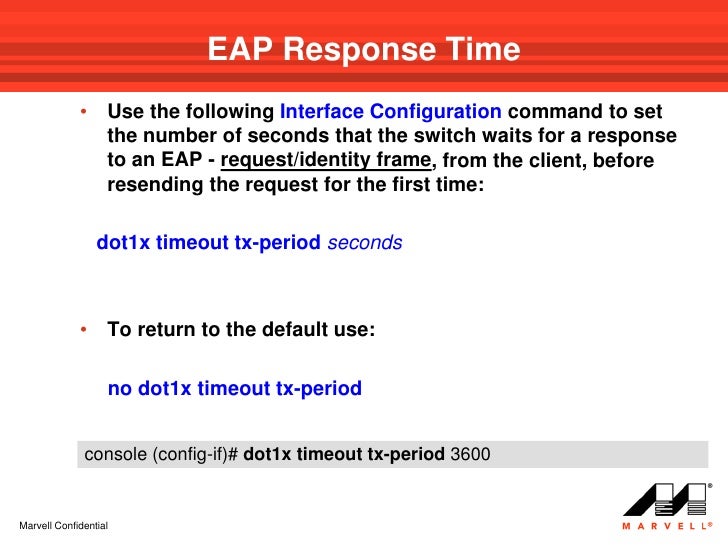 EAP Response Time

• Use the following Interface Configuration command to set the number of seconds that the switch waits for a response to an EAP - request/identity frame, from the client, before resending the request for the first time:

dot1x timeout tx-period seconds

• To return to the default use:

no dot1x timeout tx-period

console (config-if)# dot1x timeout tx-period 3600

Marvell Confidential

MARVELL®